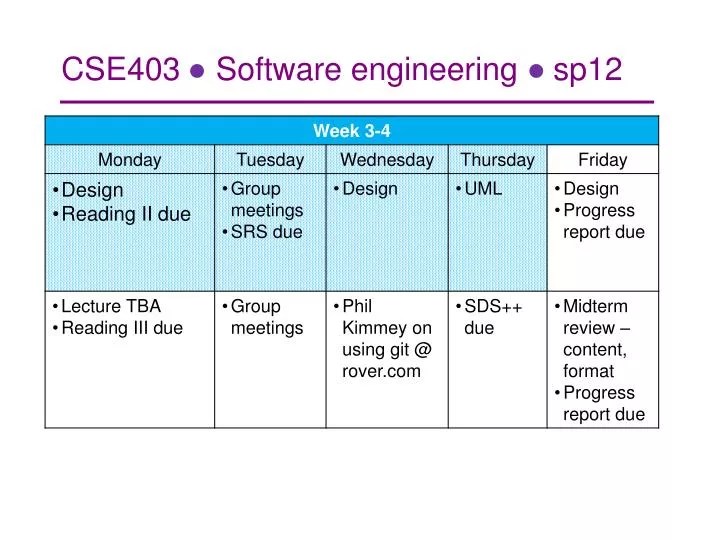 CSE403 ● Software engineering ● sp12

Week 3-4

| Monday | Tuesday | Wednesday | Thursday | Friday |
|---|---|---|---|---|
| • Design • Reading II due | • Group meetings • SRS due | • Design | • UML | • Design • Progress report due |
| • Lecture TBA • Reading III due | • Group meetings | • Phil Kimmey on using git @ rover.com | • SDS++ due | • Midterm review – content, format • Progress report due |